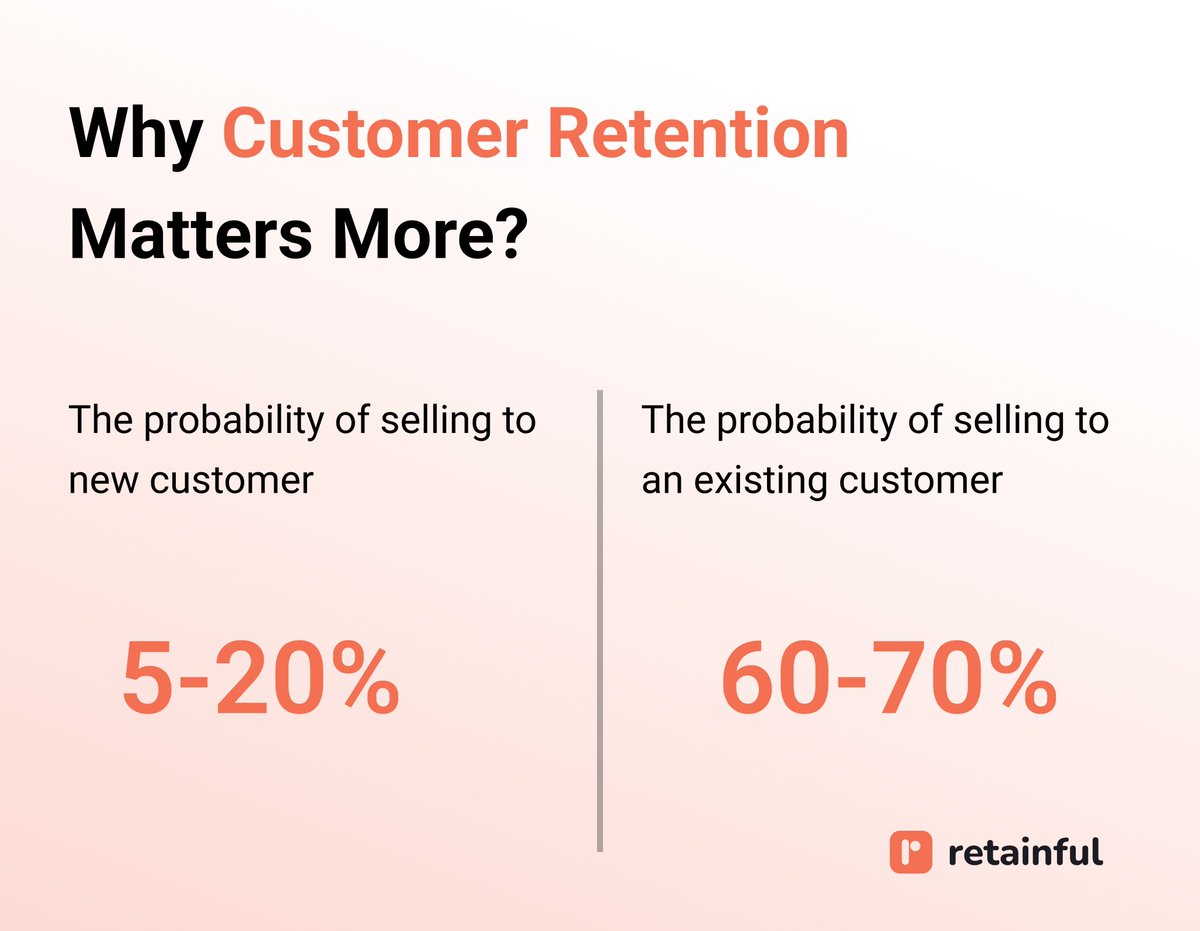 Why Customer Retention Matters More?

The probability of selling to new customer

5-20%

The probability of selling to an existing customer

60-70%

retainful